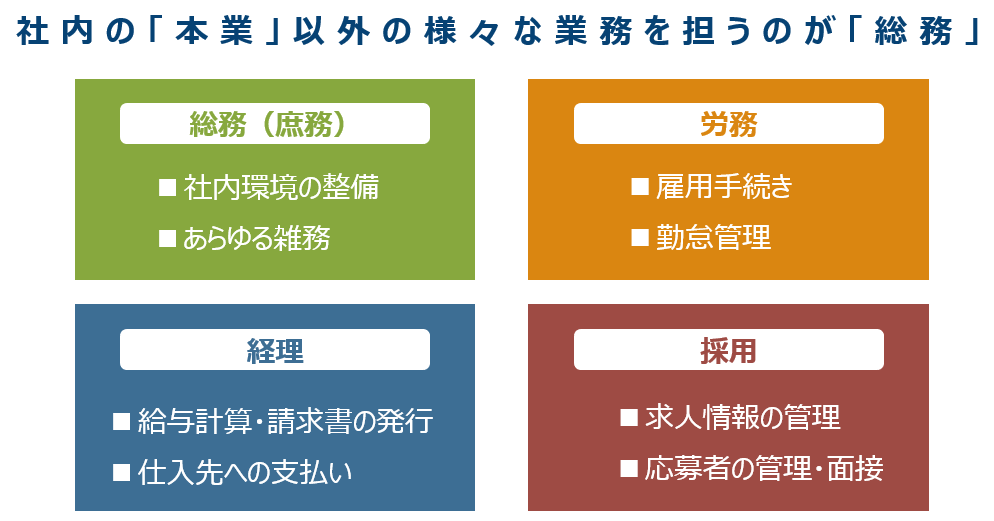 社内の「本業」以外の様々な業務を担うのが「総務」

総務（庶務）

■ 社内環境の整備

■ あらゆる雑務

労務

■ 雇用手続き

■ 勤怠管理

経理

■ 給与計算・請求書の発行

■ 仕入先への支払い

採用

■ 求人情報の管理

■ 応募者の管理・面接